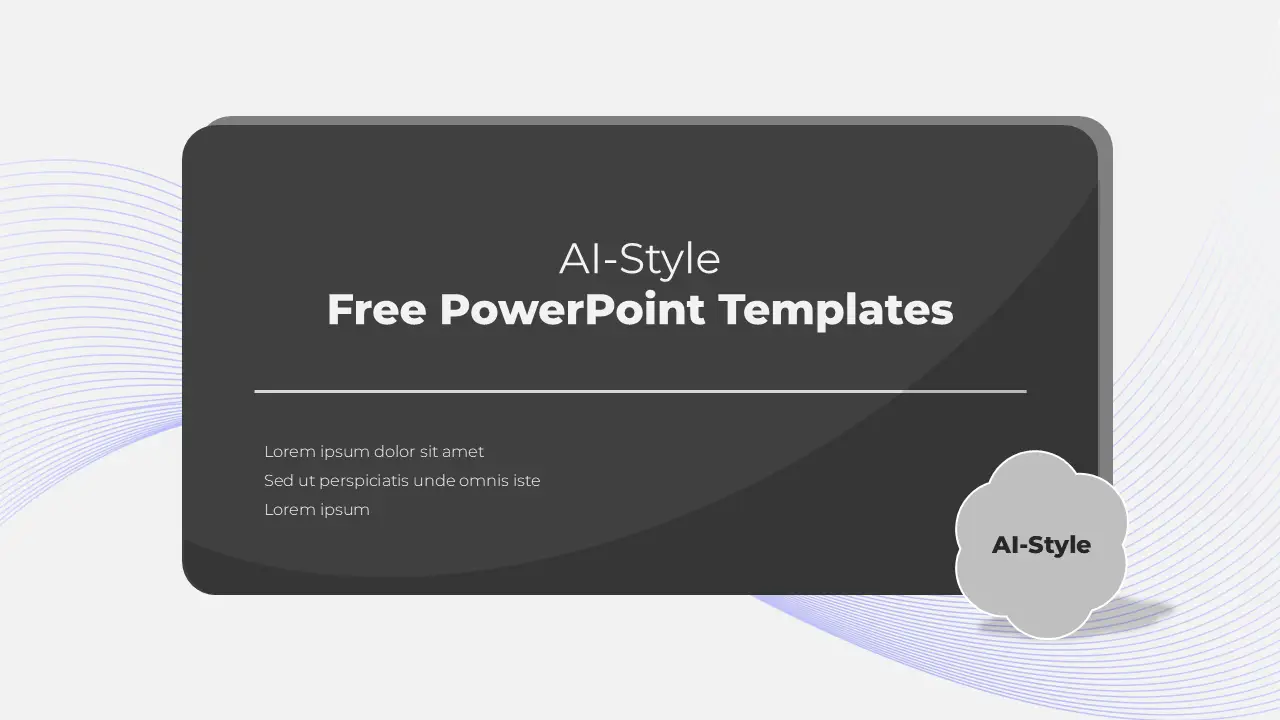 AI-Style
Free PowerPoint Templates

Lorem ipsum dolor sit amet
Sed ut perspiciatis unde omnis iste
Lorem ipsum

AI-Style